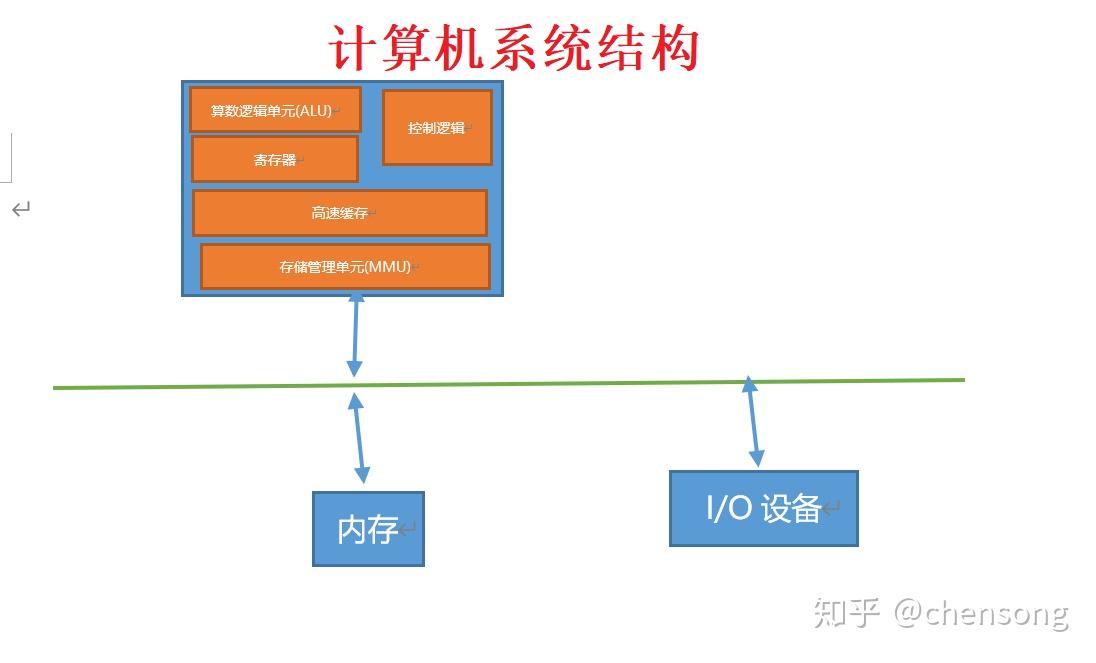 计算机系统结构

算数逻辑单元(ALU)

控制逻辑

寄存器

高速缓存

存储管理单元(MMU)

内存

I/O 设备

知乎 @chensong